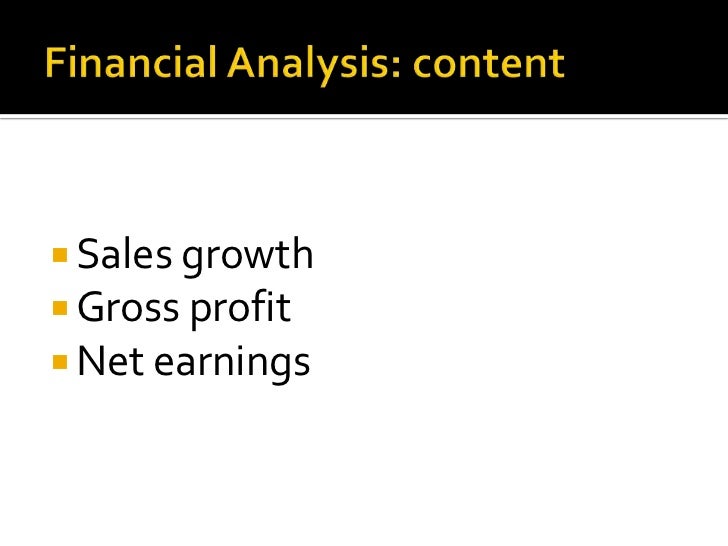 Financial Analysis: content

- Sales growth
- Gross profit
- Net earnings